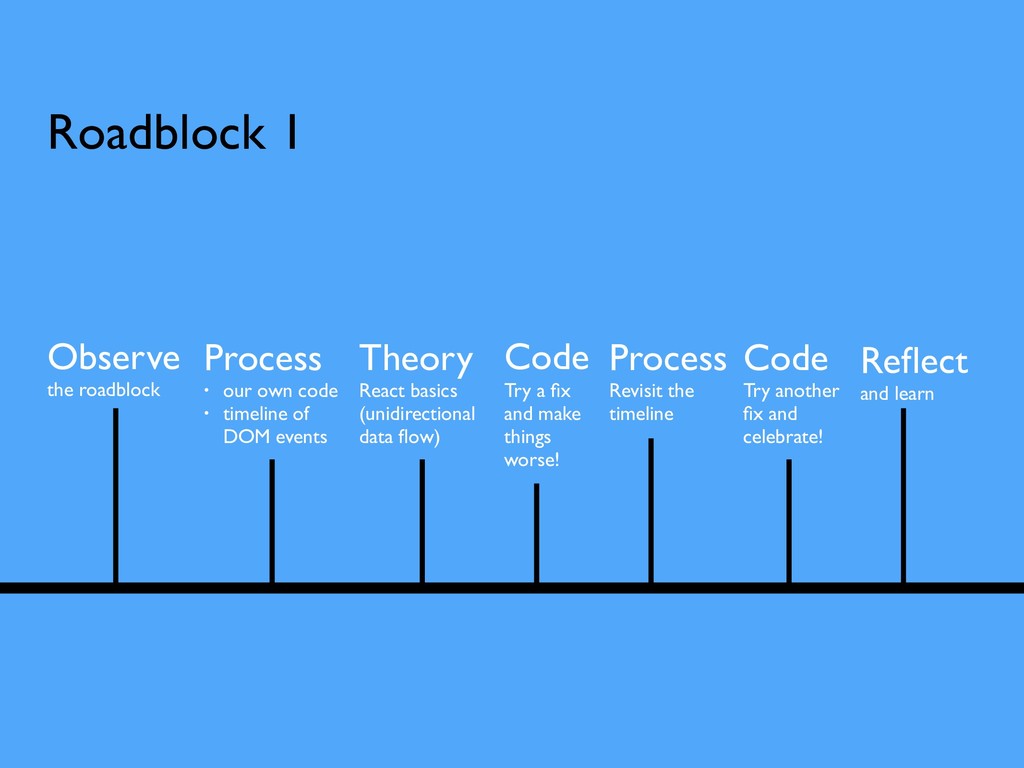 Roadblock 1

Observe
the roadblock

Process
• our own code
• timeline of DOM events

Theory
React basics (unidirectional data flow)

Code
Try a fix and make things worse!

Process
Revisit the timeline

Code
Try another fix and celebrate!

Reflect
and learn